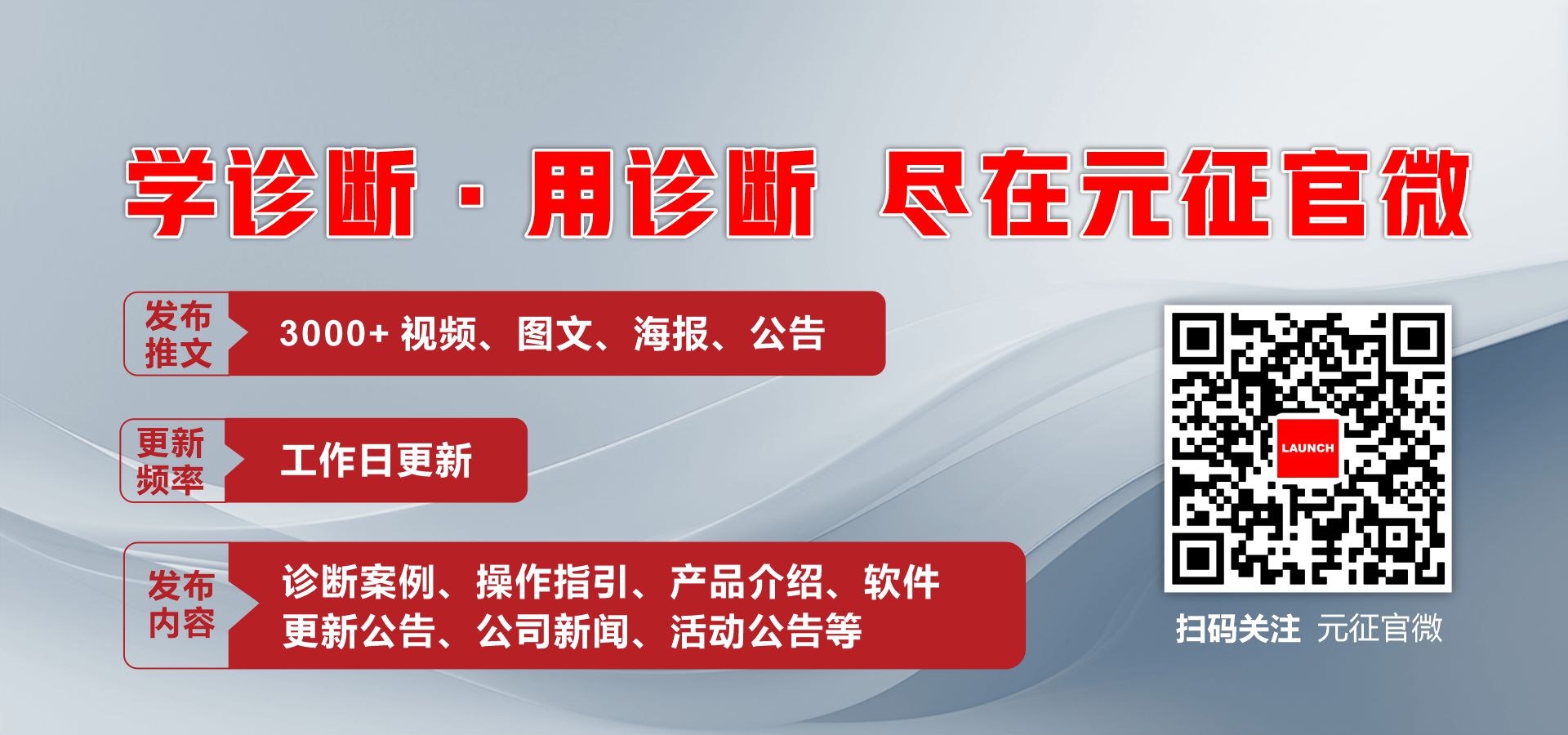 学诊断 · 用诊断 尽在元征官微

发布推文 3000+ 视频、图文、海报、公告

更新频率 工作日更新

发布内容 诊断案例、操作指引、产品介绍、软件更新公告、公司新闻、活动公告等

LAUNCH

扫码关注 元征官微